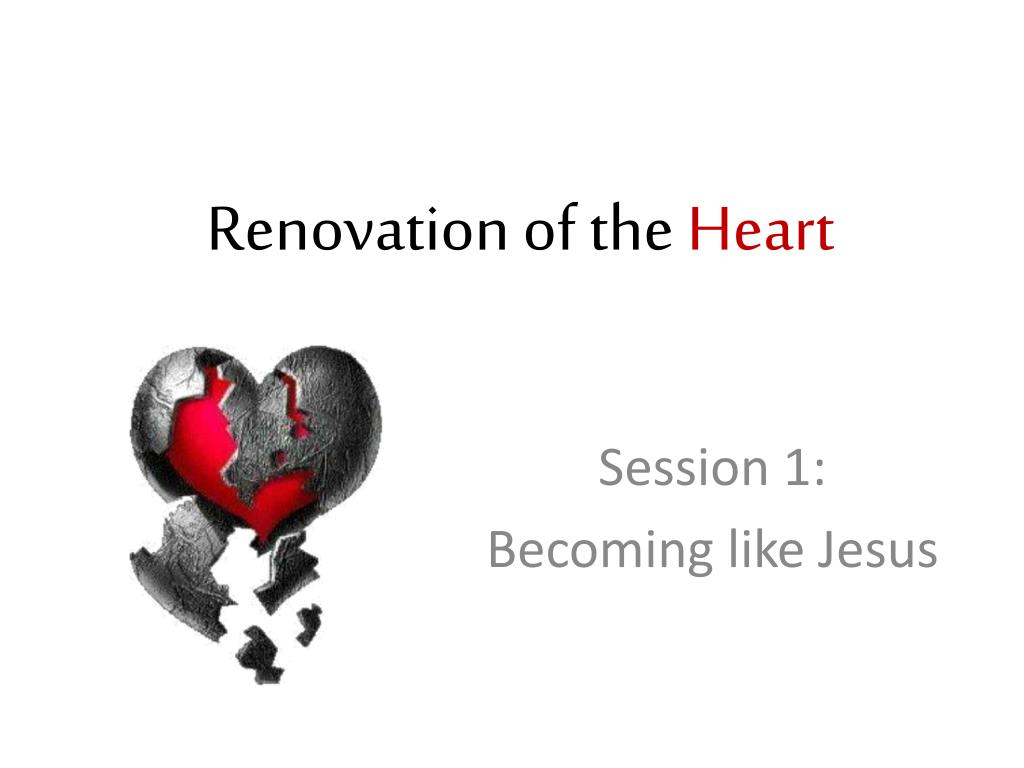 Renovation of the Heart

Session 1:
Becoming like Jesus